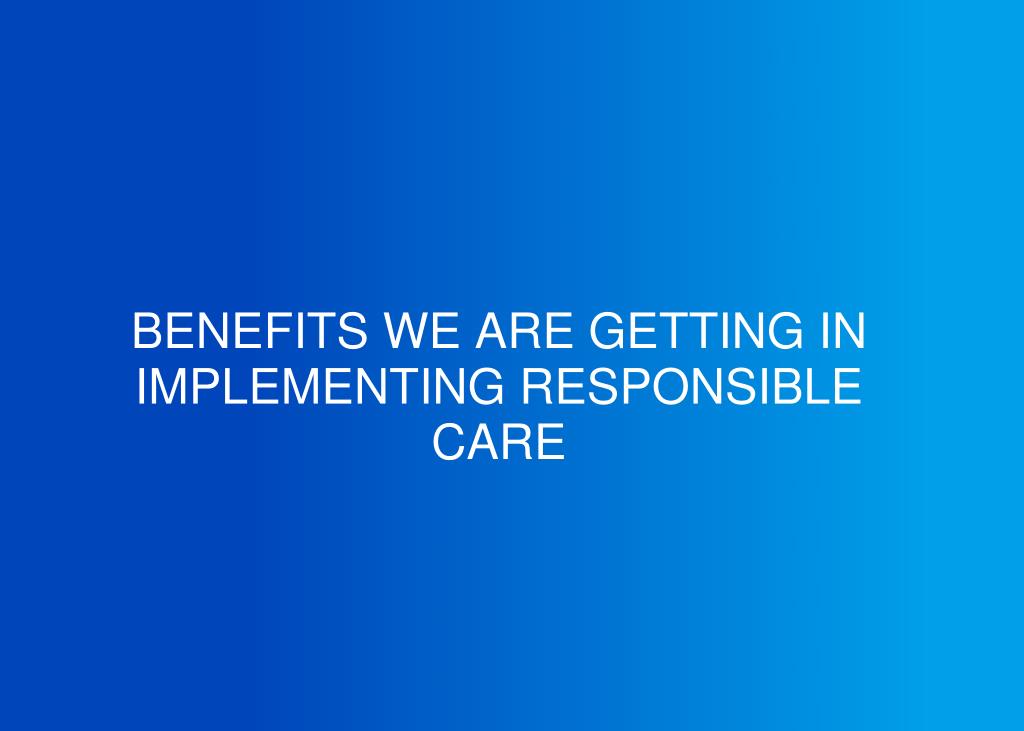 BENEFITS WE ARE GETTING IN IMPLEMENTING RESPONSIBLE CARE